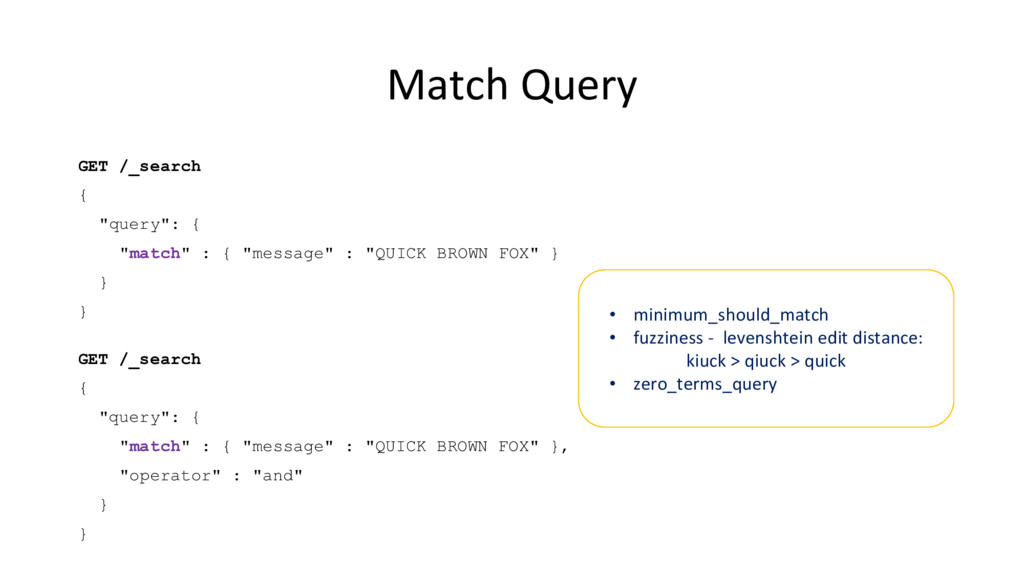 Match Query

GET /_search
{
  "query": {
    "match" : { "message" : "QUICK BROWN FOX" }
  }
}

GET /_search
{
  "query": {
    "match" : { "message" : "QUICK BROWN FOX" },
    "operator" : "and"
  }
}

• minimum_should_match
• fuzziness - levenshtein edit distance:
kiuck > qiuck > quick
• zero_terms_query